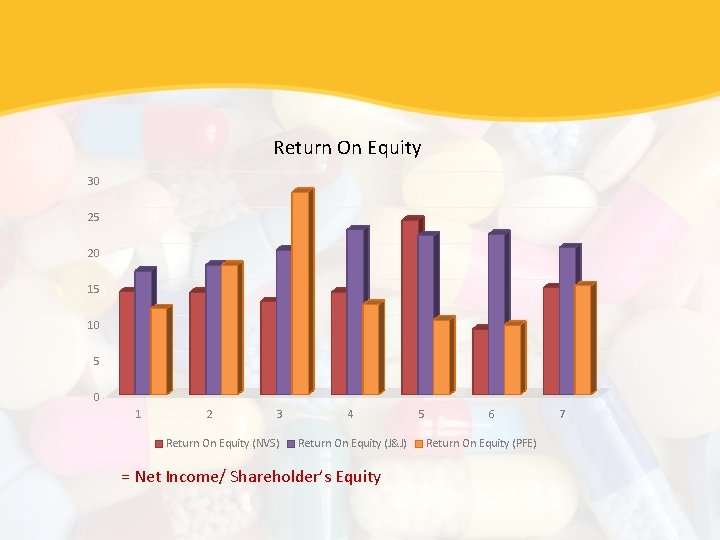 Return On Equity

30
25
20
15
10
5
0

1 2 3 4 5 6 7

Return On Equity (NVS) Return On Equity (J&J) Return On Equity (PFE)

= Net Income/ Shareholder's Equity